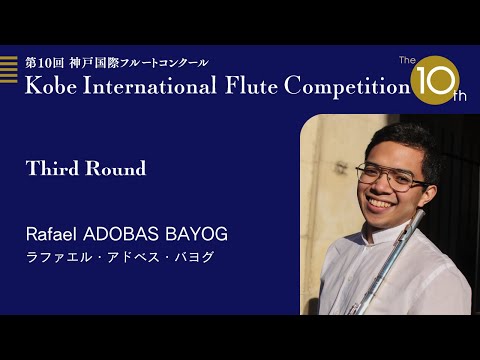 第10回 神戸国際フルートコンクール
Kobe International Flute Competition

The 10th

Third Round

Rafael ADOBAS BAYOG
ラファエル・アドベス・バヨグ